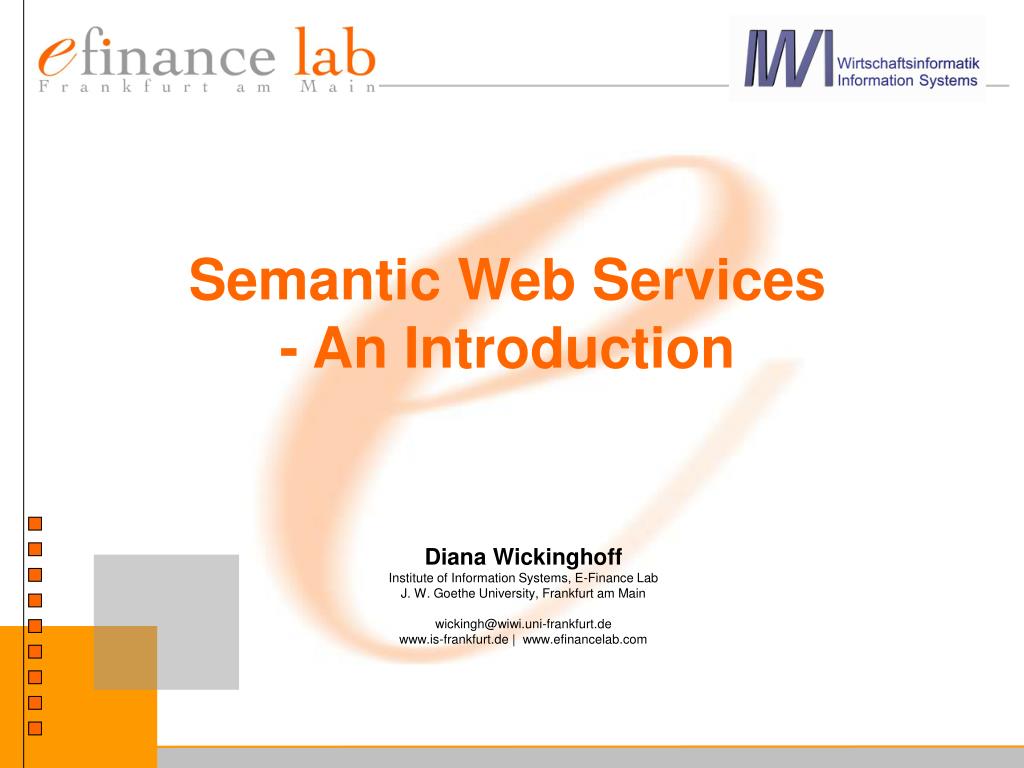 efinance lab
Frankfurt am Main

IWI Wirtschaftsinformatik
Information Systems

Semantic Web Services
- An Introduction

Diana Wickinghoff
Institute of Information Systems, E-Finance Lab
J. W. Goethe University, Frankfurt am Main

wickingh@wiwi.uni-frankfurt.de
www.is-frankfurt.de | www.efinancelab.com